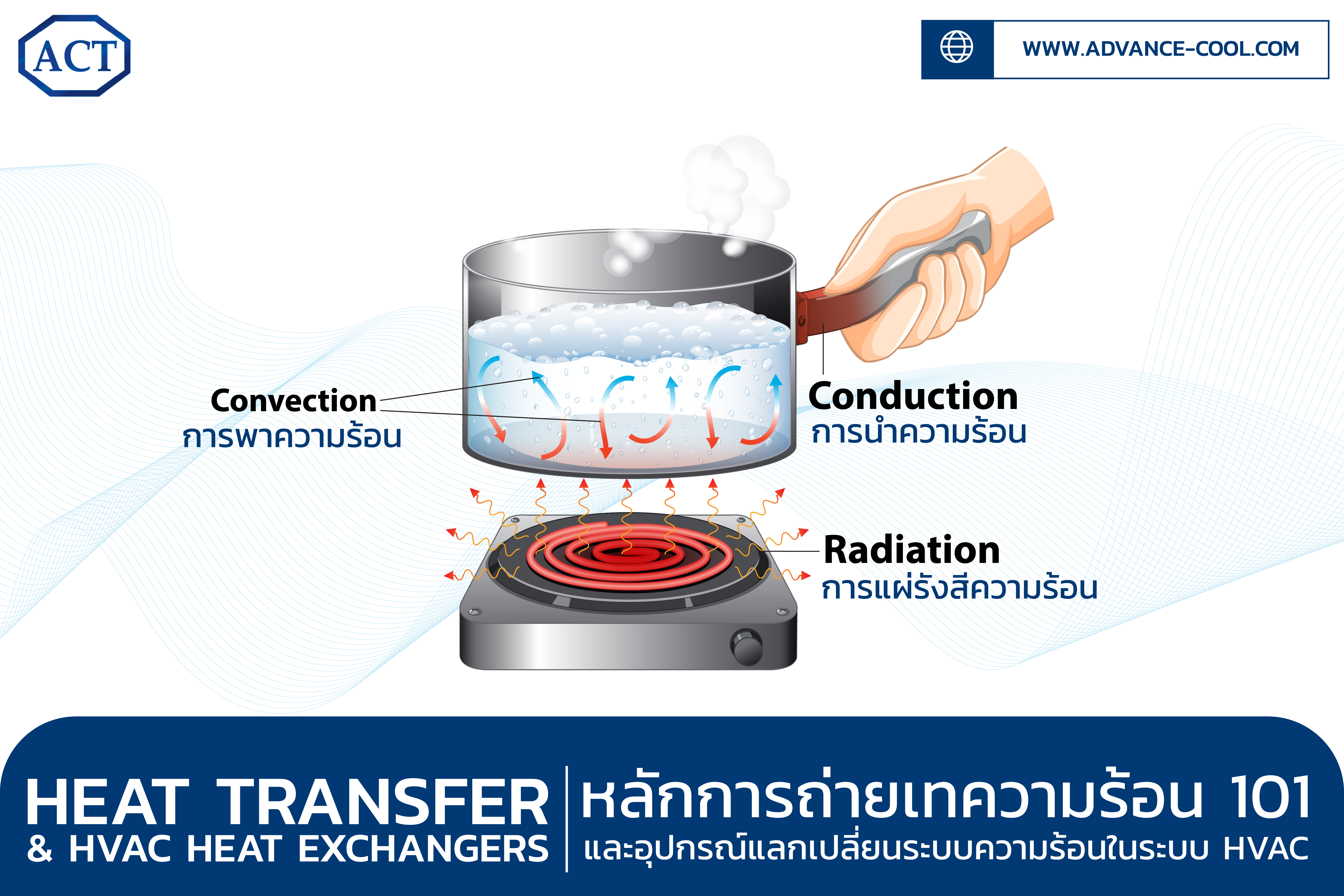 ACT

WWW.ADVANCE-COOL.COM

Convection
การพาความร้อน

Conduction
การนำความร้อน

Radiation
การแผ่รังสีความร้อน

HEAT TRANSFER
& HVAC HEAT EXCHANGERS

หลักการถ่ายเทความร้อน 101
และอุปกรณ์แลกเปลี่ยนระบบความร้อนในระบบ HVAC